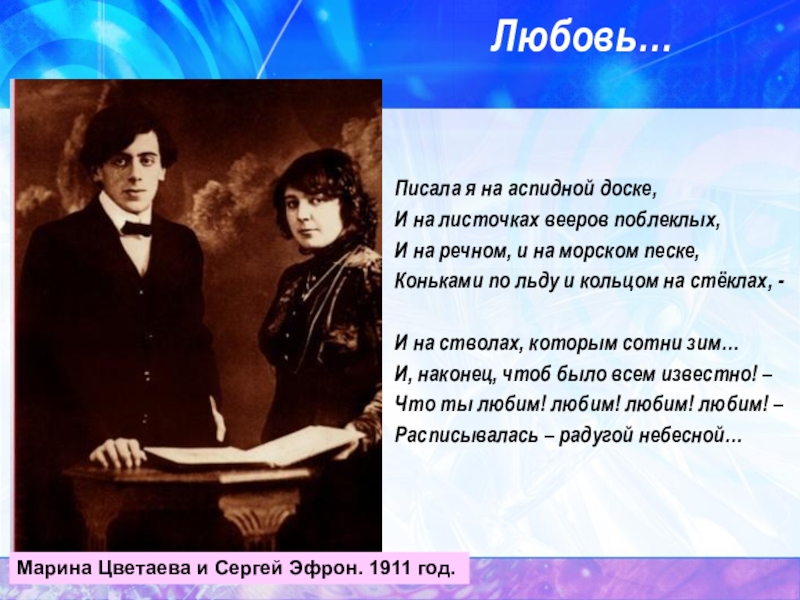 Любовь…

Писала я на аспидной доске,
И на листочках вееров поблеклых,
И на речном, и на морском песке,
Коньками по льду и кольцом на стёклах, -

И на стволах, которым сотни зим…
И, наконец, чтоб было всем известно! –
Что ты любим! любим! любим! любим! –
Расписывалась – радугой небесной…

Марина Цветаева и Сергей Эфрон. 1911 год.